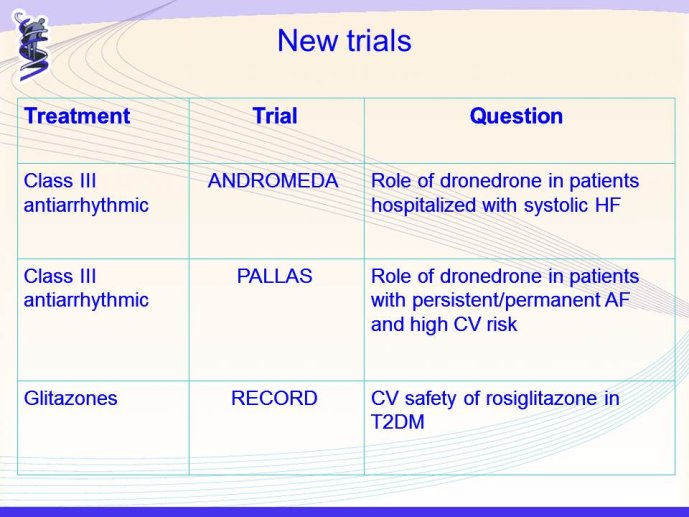 New trials

| Treatment | Trial | Question |
|---|---|---|
| Class III antiarrhythmic | ANDROMEDA | Role of dronedrone in patients hospitalized with systolic HF |
| Class III antiarrhythmic | PALLAS | Role of dronedrone in patients with persistent/permanent AF and high CV risk |
| Glitazones | RECORD | CV safety of rosiglitazone in T2DM |